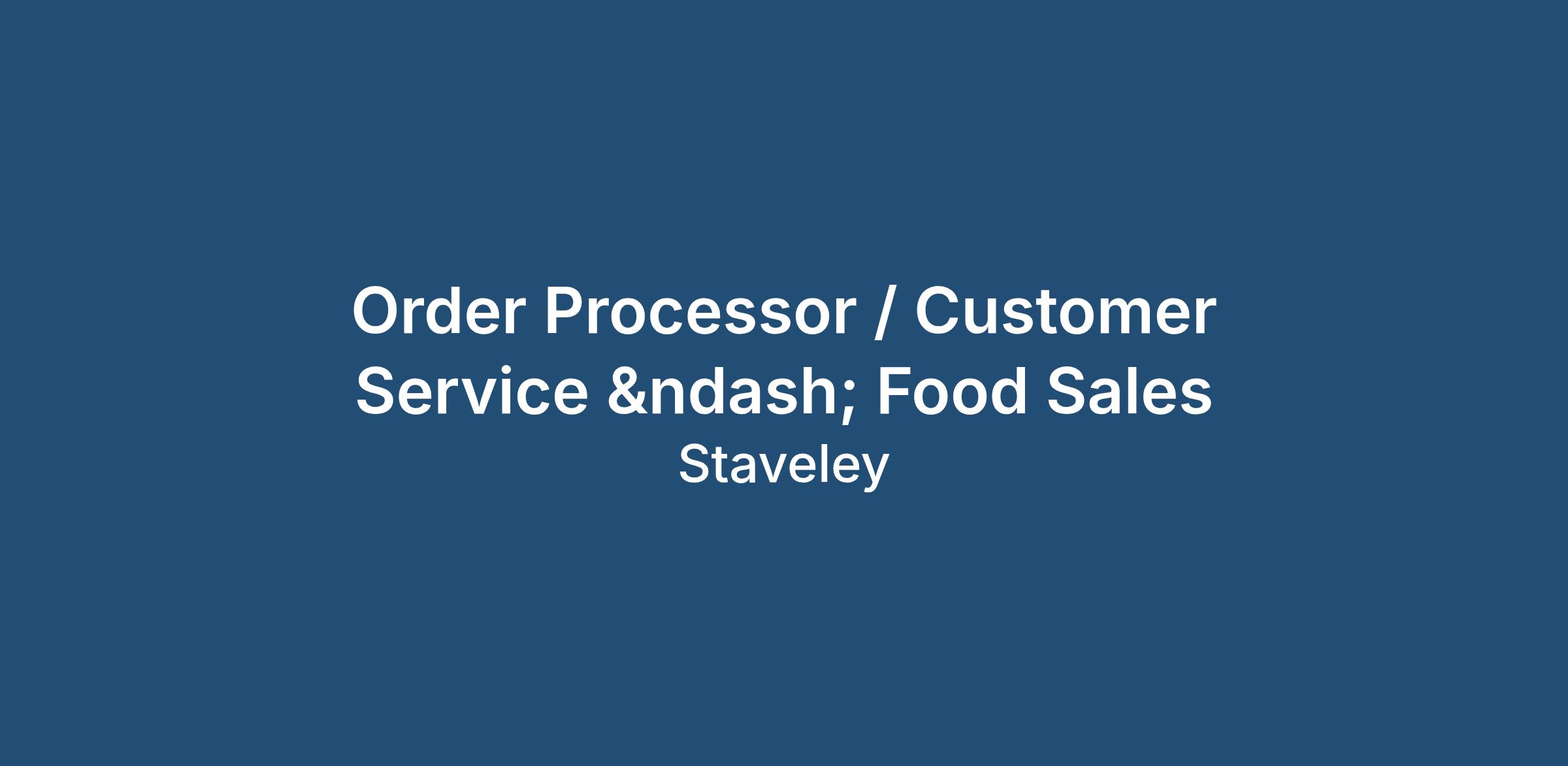 Order Processor / Customer Service &ndash; Food Sales

Staveley